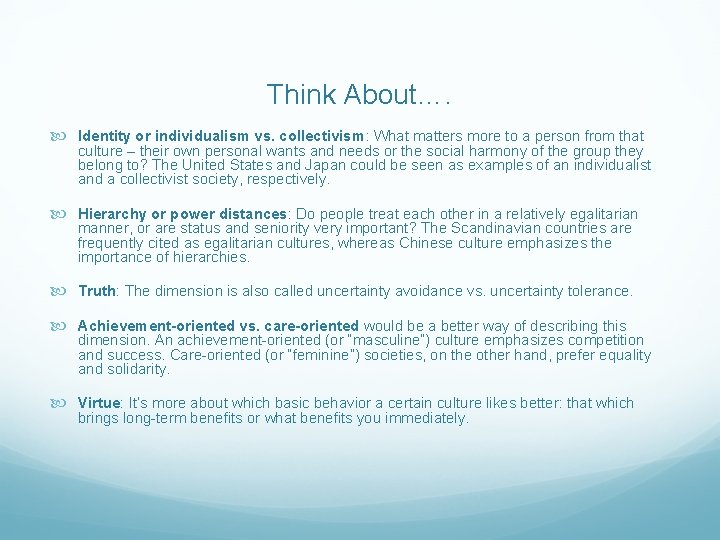 Think About….

Identity or individualism vs. collectivism: What matters more to a person from that culture – their own personal wants and needs or the social harmony of the group they belong to? The United States and Japan could be seen as examples of an individualist and a collectivist society, respectively.

Hierarchy or power distances: Do people treat each other in a relatively egalitarian manner, or are status and seniority very important? The Scandinavian countries are frequently cited as egalitarian cultures, whereas Chinese culture emphasizes the importance of hierarchies.

Truth: The dimension is also called uncertainty avoidance vs. uncertainty tolerance.

Achievement-oriented vs. care-oriented would be a better way of describing this dimension. An achievement-oriented (or "masculine") culture emphasizes competition and success. Care-oriented (or "feminine") societies, on the other hand, prefer equality and solidarity.

Virtue: It's more about which basic behavior a certain culture likes better: that which brings long-term benefits or what benefits you immediately.